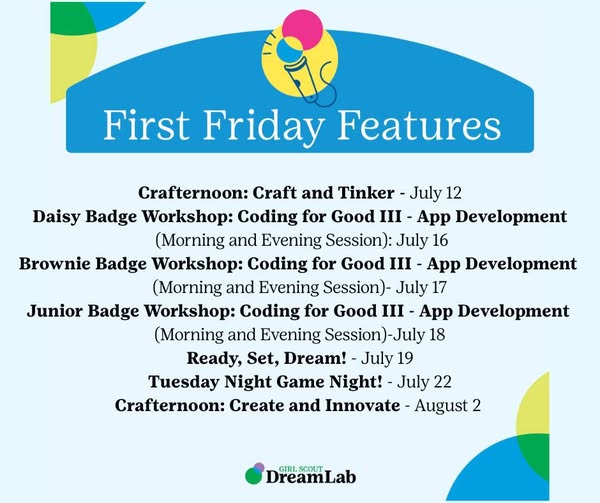 First Friday Features

Crafternoon: Craft and Tinker - July 12
Daisy Badge Workshop: Coding for Good III - App Development (Morning and Evening Session): July 16
Brownie Badge Workshop: Coding for Good III - App Development (Morning and Evening Session)- July 17
Junior Badge Workshop: Coding for Good III - App Development (Morning and Evening Session)-July 18
Ready, Set, Dream! - July 19
Tuesday Night Game Night! - July 22
Crafternoon: Create and Innovate - August 2

GIRL SCOUT DreamLab